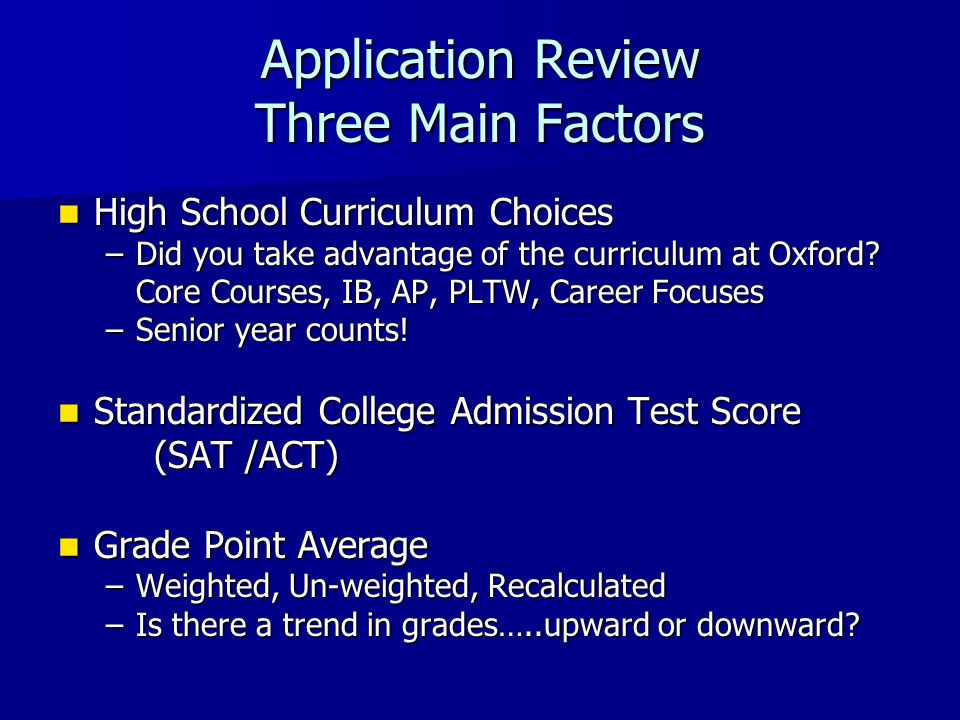 Application Review
Three Main Factors

High School Curriculum Choices
– Did you take advantage of the curriculum at Oxford? Core Courses, IB, AP, PLTW, Career Focuses
– Senior year counts!

Standardized College Admission Test Score (SAT /ACT)

Grade Point Average
– Weighted, Un-weighted, Recalculated
– Is there a trend in grades…..upward or downward?